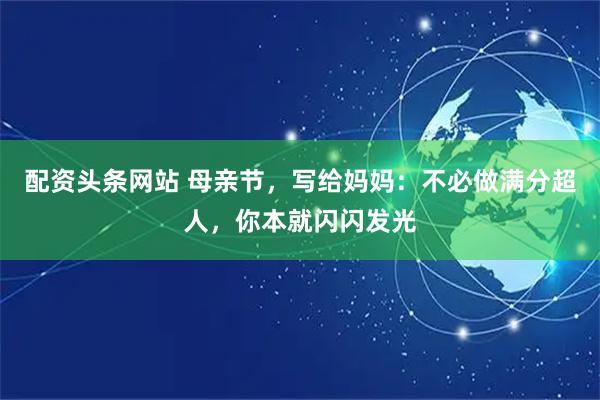 配资头条网站 母亲节，写给妈妈：不必做满分超人，你本就闪闪发光